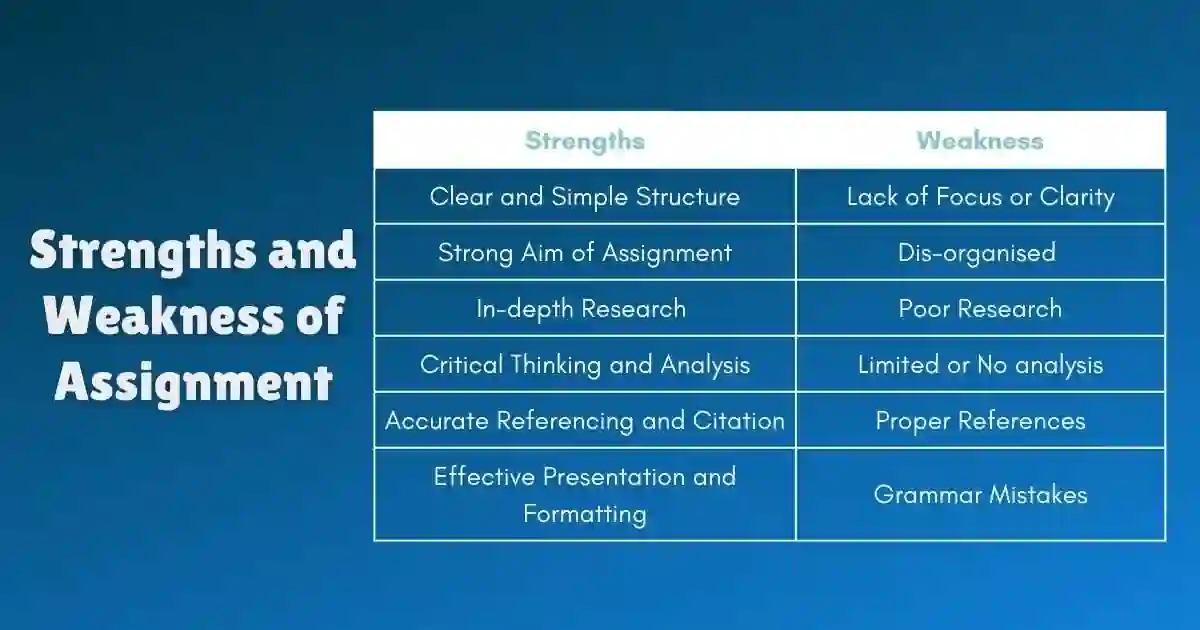 Strengths and Weakness of Assignment

| Strengths | Weakness |
|---|---|
| Clear and Simple Structure | Lack of Focus or Clarity |
| Strong Aim of Assignment | Dis-organised |
| In-depth Research | Poor Research |
| Critical Thinking and Analysis | Limited or No analysis |
| Accurate Referencing and Citation | Proper References |
| Effective Presentation and Formatting | Grammar Mistakes |